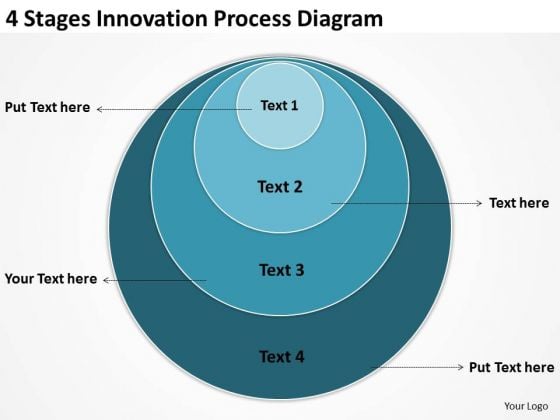 4 Stages Innovation Process Diagram

Put Text here

Text 1

Text 2

Text here

Your Text here

Text 3

Text 4

Put Text here

Your Logo